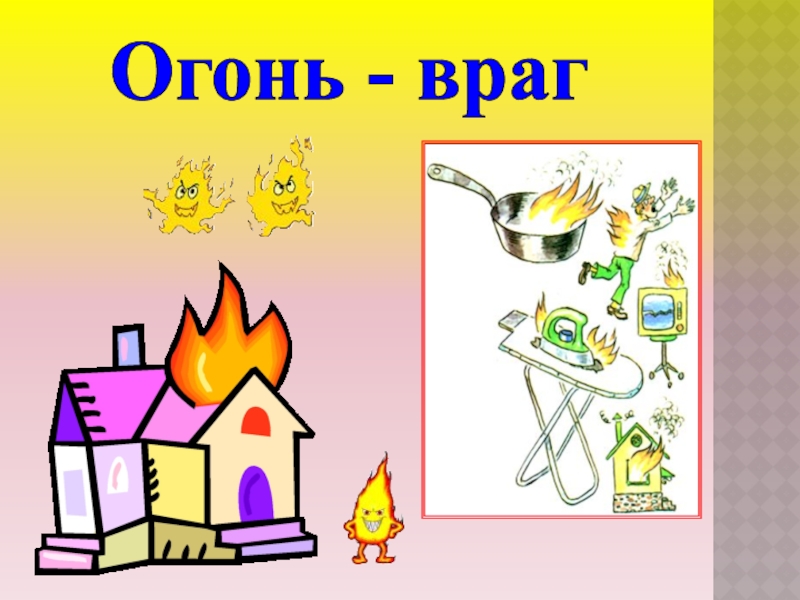 Огонь - враг